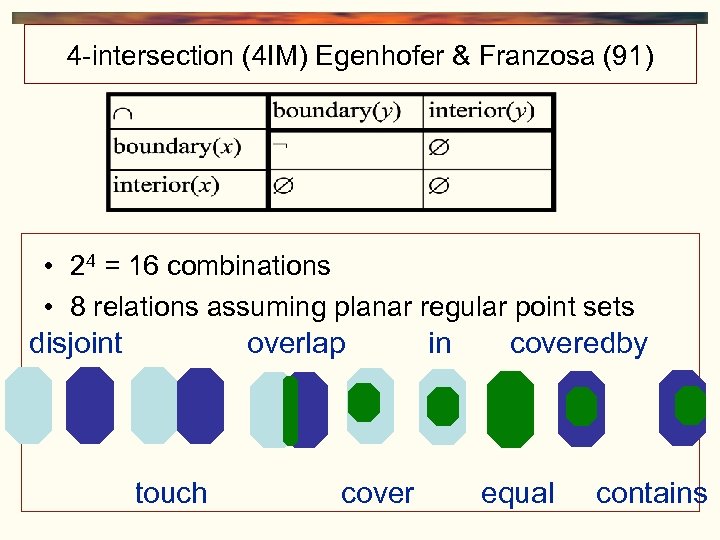 4-intersection (4IM) Egenhofer & Franzosa (91)

| $\cap$ | boundary($y$) | interior($y$) |
|---|---|---|
| boundary($x$) | $\neg$ | $\varnothing$ |
| interior($x$) | $\varnothing$ | $\varnothing$ |

• $2^4$ = 16 combinations
• 8 relations assuming planar regular point sets

disjoint overlap in coveredby

touch cover equal contains